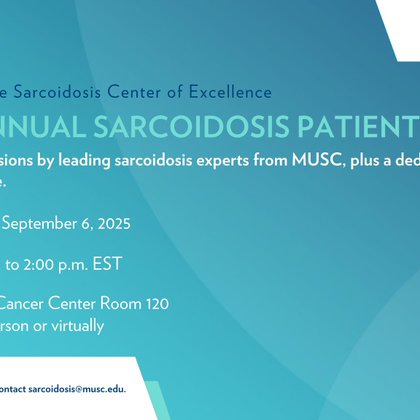 e Sarcoidosis Center of Excellence

NNUAL SARCOIDOSIS PATIENT

sions by leading sarcoidosis experts from MUSC, plus a ded e.

September 6, 2025

to 2:00 p.m. EST

Cancer Center Room 120
rson or virtually

ontact sarcoidosis@musc.edu.